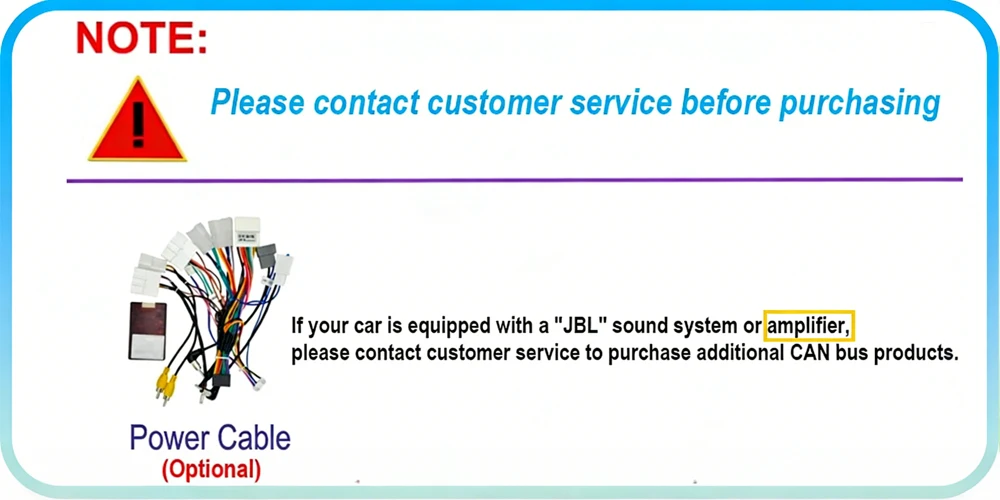 NOTE:

Please contact customer service before purchasing

If your car is equipped with a "JBL" sound system or amplifier, please contact customer service to purchase additional CAN bus products.

Power Cable
(Optional)